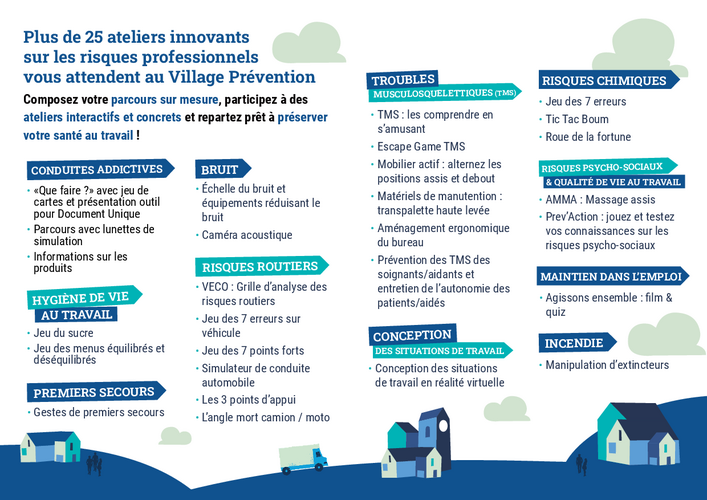 Plus de 25 ateliers innovants sur les risques professionnels vous attendent au Village Prévention

Composez votre parcours sur mesure, participez à des ateliers interactifs et concrets et repartez prêt à préserver votre santé au travail !

CONDUITES ADDICTIVES
• «Que faire ?» avec jeu de cartes et présentation outil pour Document Unique
• Parcours avec lunettes de simulation
• Informations sur les produits

HYGIÈNE DE VIE AU TRAVAIL
• Jeu du sucre
• Jeu des menus équilibrés et déséquilibrés

PREMIERS SECOURS
• Gestes de premiers secours

BRUIT
• Échelle du bruit et équipements réduisant le bruit
• Caméra acoustique

RISQUES ROUTIERS
• VECO : Grille d'analyse des risques routiers
• Jeu des 7 erreurs sur véhicule
• Jeu des 7 points forts
• Simulateur de conduite automobile
• Les 3 points d'appui
• L'angle mort camion / moto

TROUBLES MUSCULOSQUELETTIQUES (TMS)
• TMS : les comprendre en s'amusant
• Escape Game TMS
• Mobilier actif : alternez les positions assis et debout
• Matériels de manutention : transpalette haute levée
• Aménagement ergonomique du bureau
• Prévention des TMS des soignants/aidants et entretien de l'autonomie des patients/aidés

CONCEPTION DES SITUATIONS DE TRAVAIL
• Conception des situations de travail en réalité virtuelle

RISQUES CHIMIQUES
• Jeu des 7 erreurs
• Tic Tac Boum
• Roue de la fortune

RISQUES PSYCHO-SOCIAUX & QUALITÉ DE VIE AU TRAVAIL
• AMMA : Massage assis
• Prev'Action : jouez et testez vos connaissances sur les risques psycho-sociaux

MAINTIEN DANS L'EMPLOI
• Agissons ensemble : film & quiz

INCENDIE
• Manipulation d'extincteurs